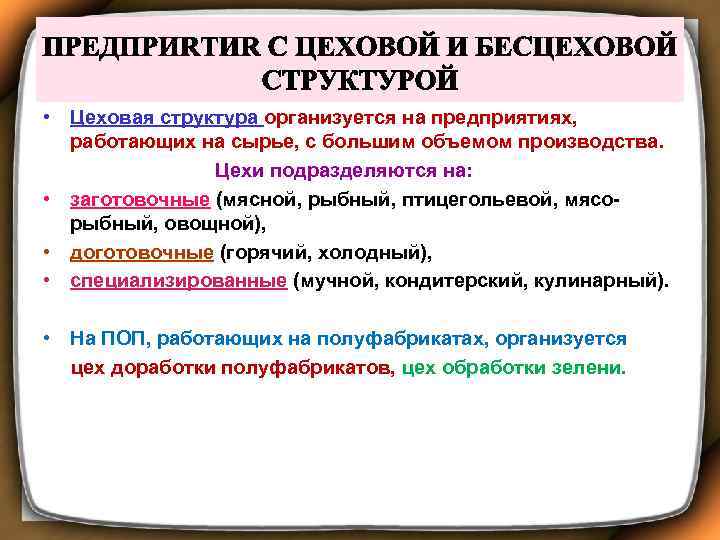 ПРЕДПРИЯТИЯ С ЦЕХОВОЙ И БЕСЦЕХОВОЙ СТРУКТУРОЙ

• Цеховая структура организуется на предприятиях, работающих на сырье, с большим объемом производства.

Цехи подразделяются на:

• заготовочные (мясной, рыбный, птицегольевой, мясо-рыбный, овощной),
• доготовочные (горячий, холодный),
• специализированные (мучной, кондитерский, кулинарный).

• На ПОП, работающих на полуфабрикатах, организуется цех доработки полуфабрикатов, цех обработки зелени.